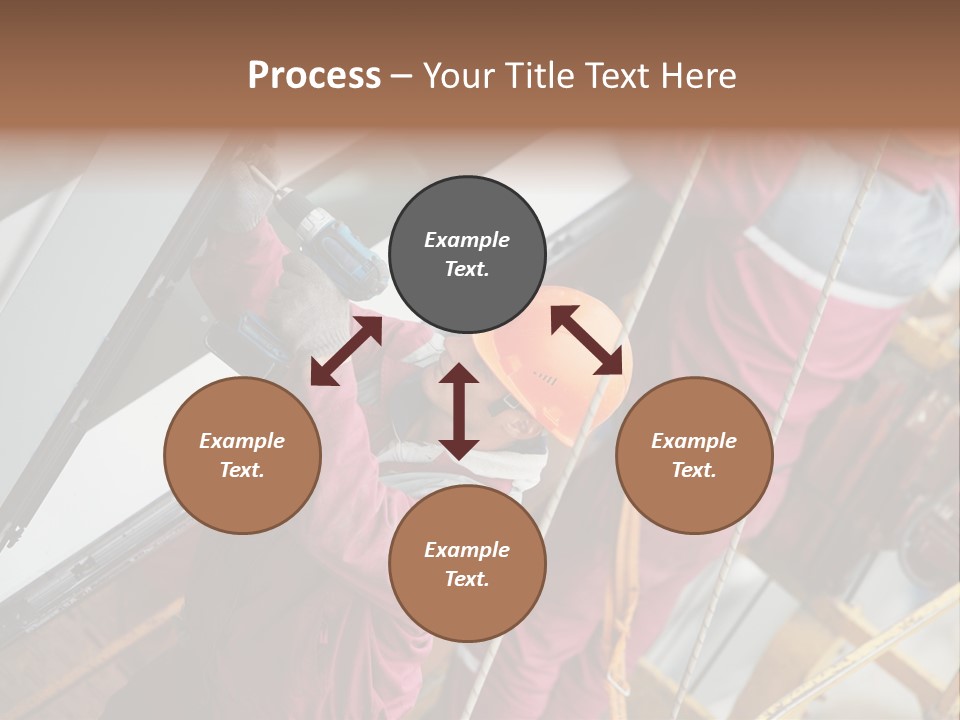 Process – Your Title Text Here

Example Text.

Example Text.

Example Text.

Example Text.